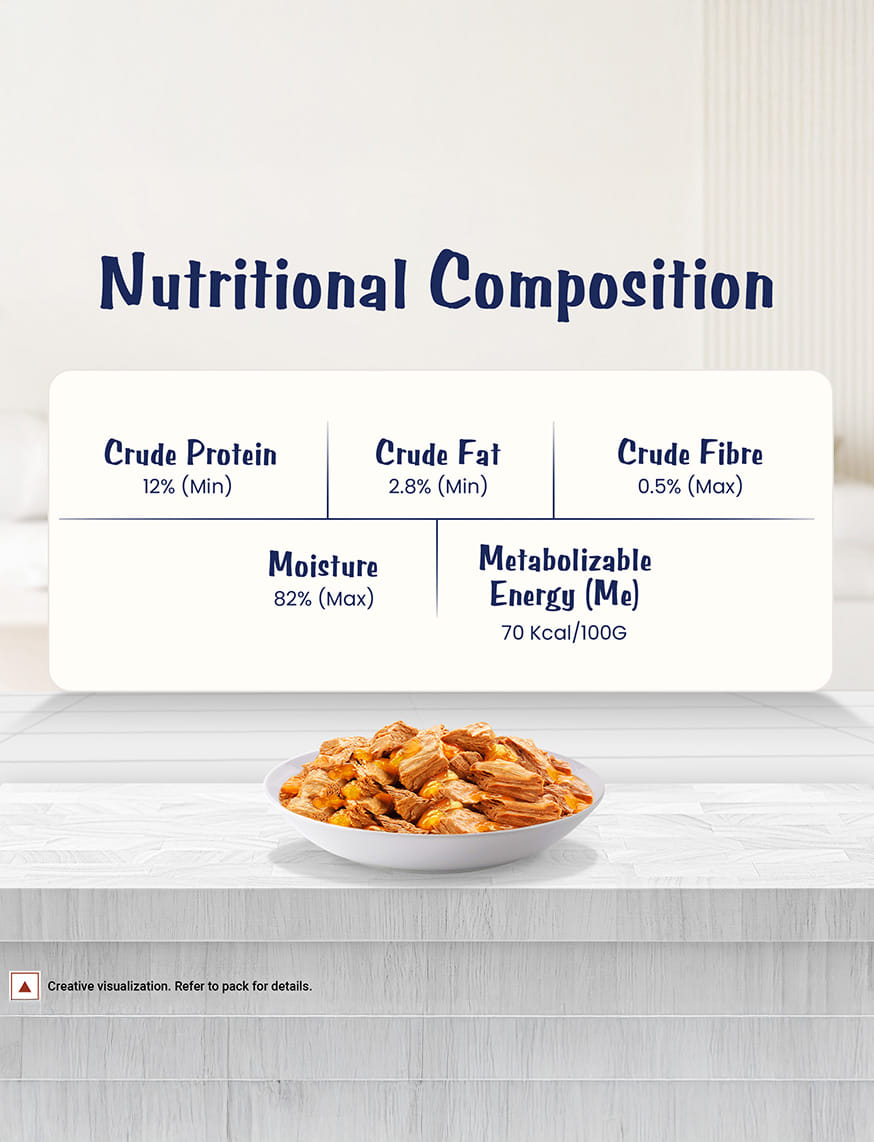 Nutritional Composition

Crude Protein
12% (Min)

Crude Fat
2.8% (Min)

Crude Fibre
0.5% (Max)

Moisture
82% (Max)

Metabolizable Energy (Me)
70 Kcal/100G

Creative visualization. Refer to pack for details.